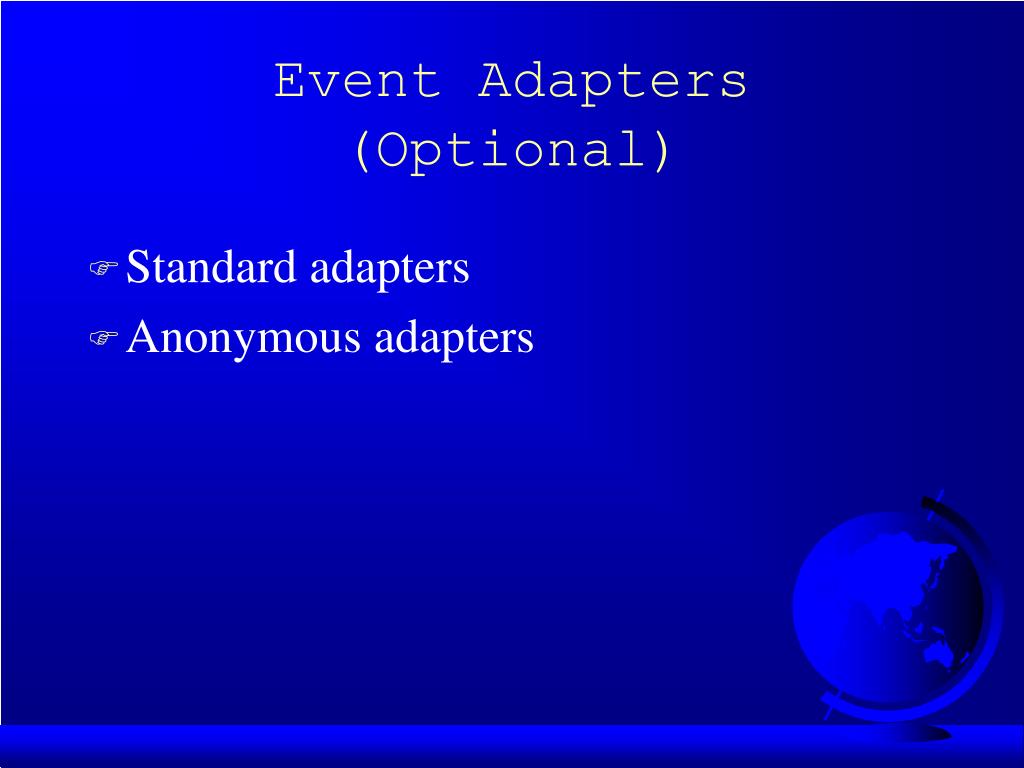 Event Adapters (Optional)

Standard adapters

Anonymous adapters